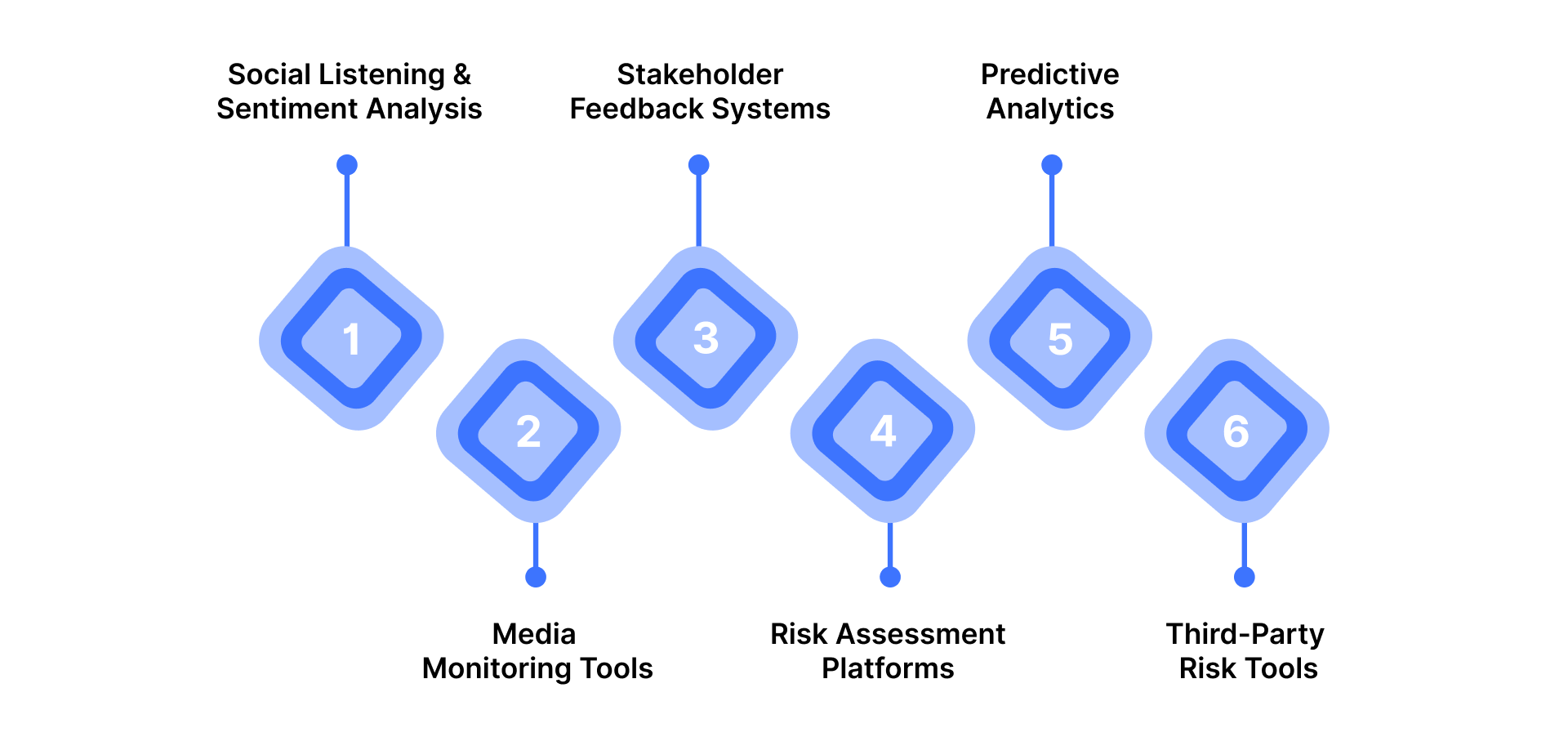 Social Listening & Sentiment Analysis

1

Media Monitoring Tools

2

Stakeholder Feedback Systems

3

Risk Assessment Platforms

4

Predictive Analytics

5

Third-Party Risk Tools

6